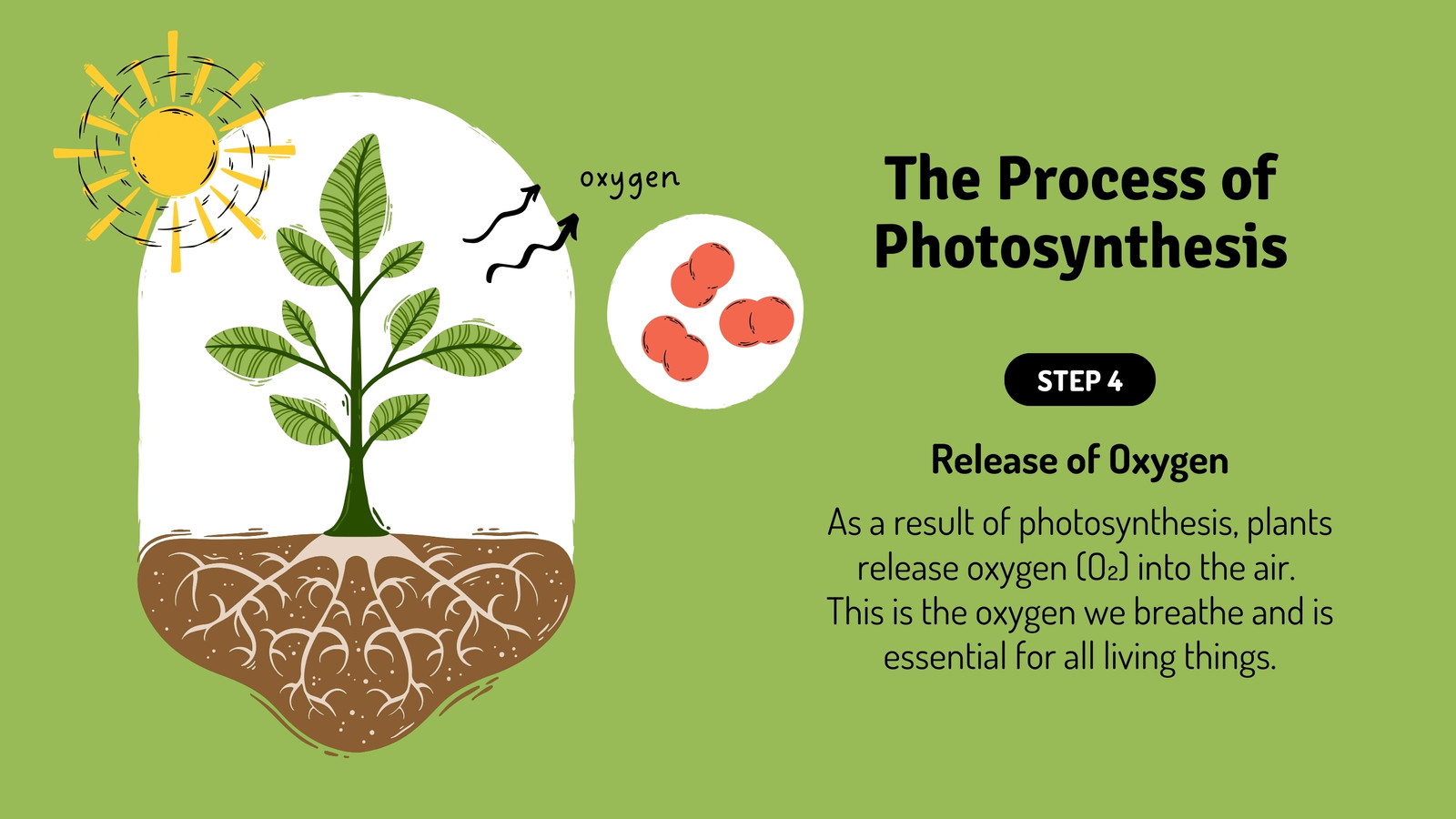 oxygen

The Process of Photosynthesis

STEP 4

Release of Oxygen

As a result of photosynthesis, plants release oxygen ($O_2$) into the air. This is the oxygen we breathe and is essential for all living things.